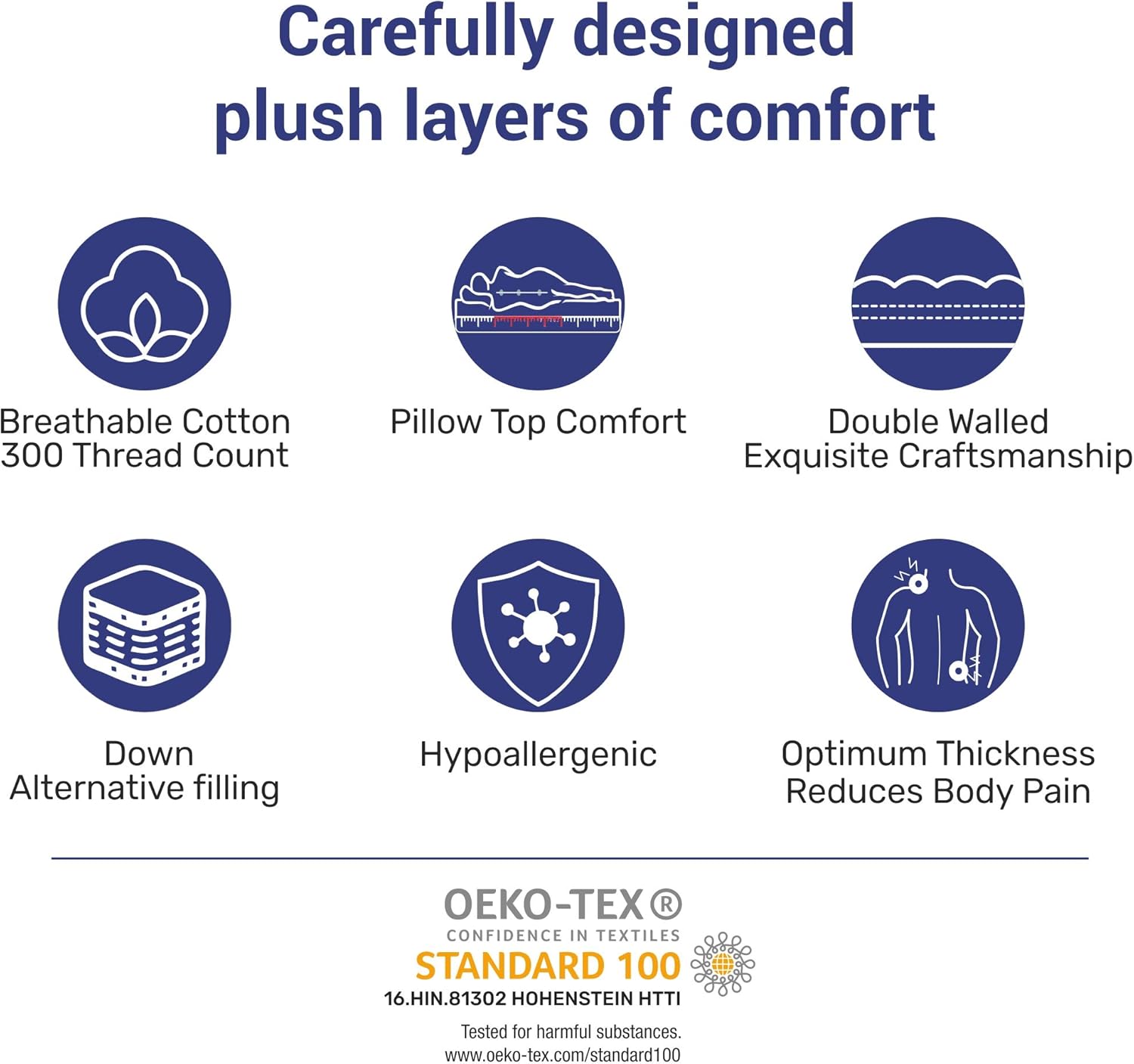 Carefully designed plush layers of comfort

Breathable Cotton 300 Thread Count

Pillow Top Comfort

Double Walled Exquisite Craftsmanship

Down Alternative filling

Hypoallergenic

Optimum Thickness Reduces Body Pain

OEKO-TEX®
CONFIDENCE IN TEXTILES
STANDARD 100
16.HIN.81302 HOHENSTEIN HTTI
Tested for harmful substances.
www.oeko-tex.com/standard100